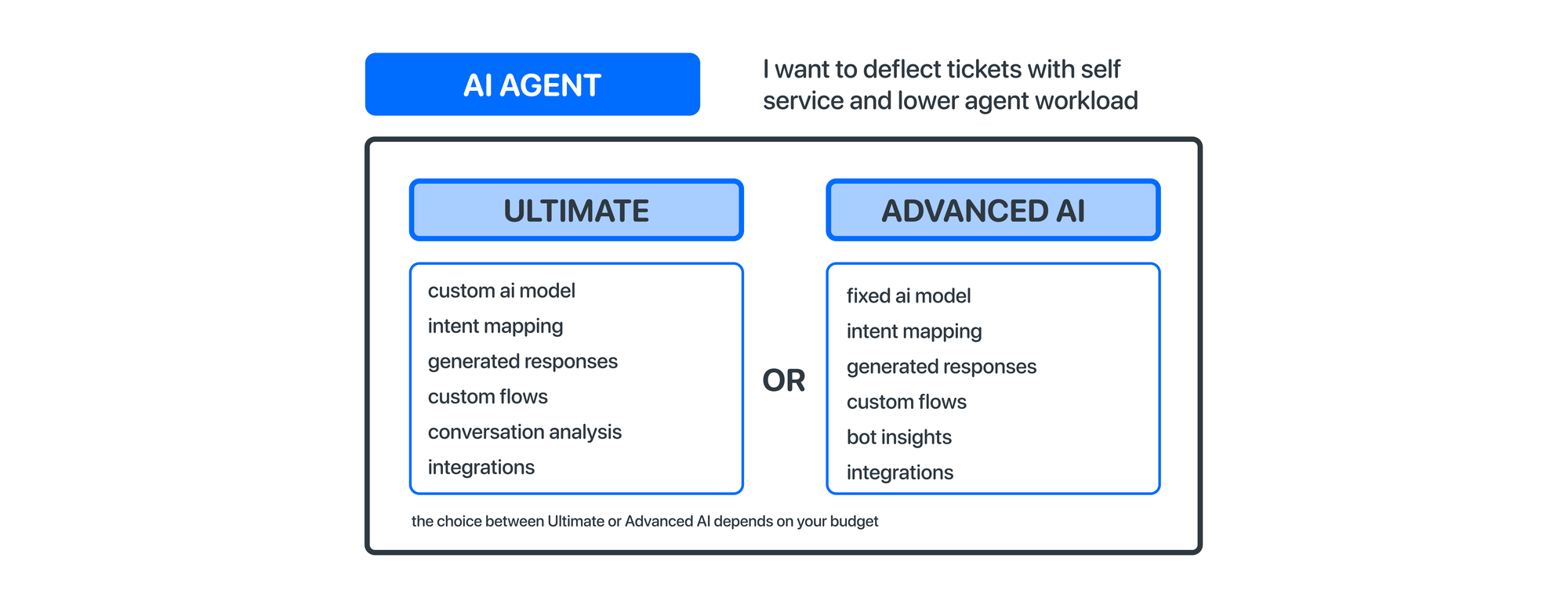 AI AGENT

I want to deflect tickets with self service and lower agent workload

ULTIMATE

custom ai model
intent mapping
generated responses
custom flows
conversation analysis
integrations

OR

ADVANCED AI

fixed ai model
intent mapping
generated responses
custom flows
bot insights
integrations

the choice between Ultimate or Advanced AI depends on your budget